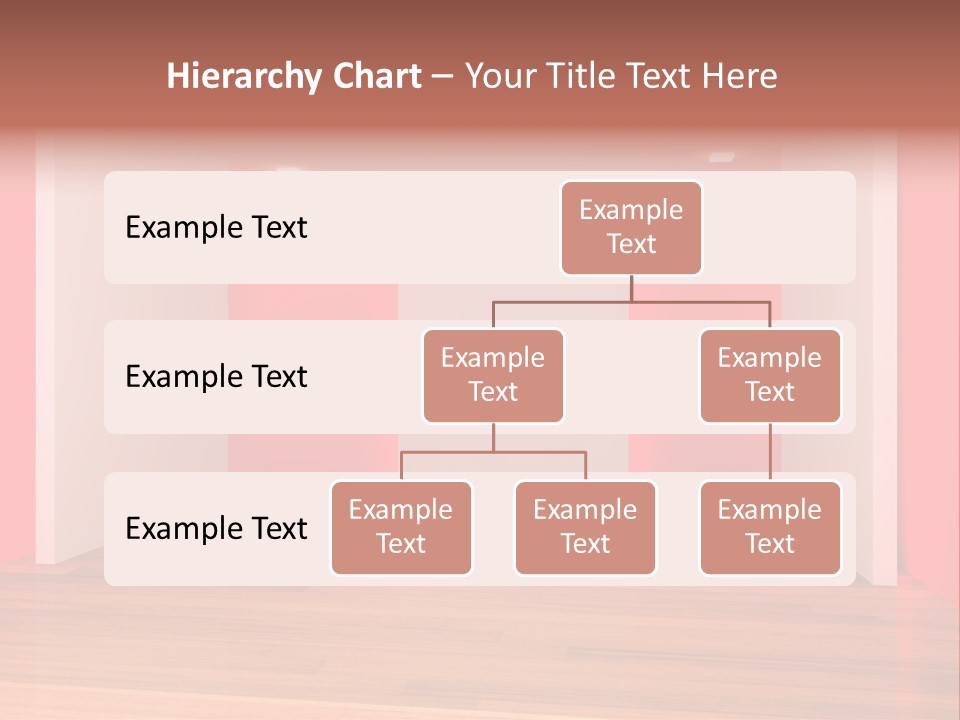 Hierarchy Chart – Your Title Text Here

Example Text

Example Text

Example Text

Example Text

Example Text

Example Text

Example Text

Example Text

Example Text